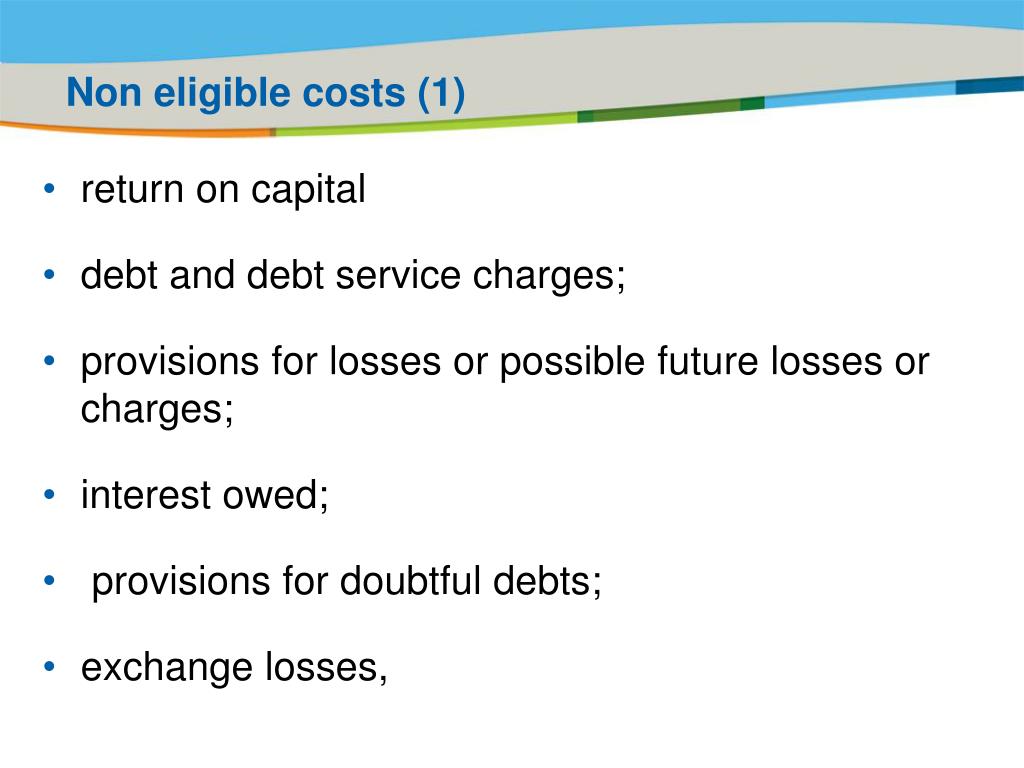 Non eligible costs (1)

• return on capital

• debt and debt service charges;

• provisions for losses or possible future losses or charges;

• interest owed;

• provisions for doubtful debts;

• exchange losses,